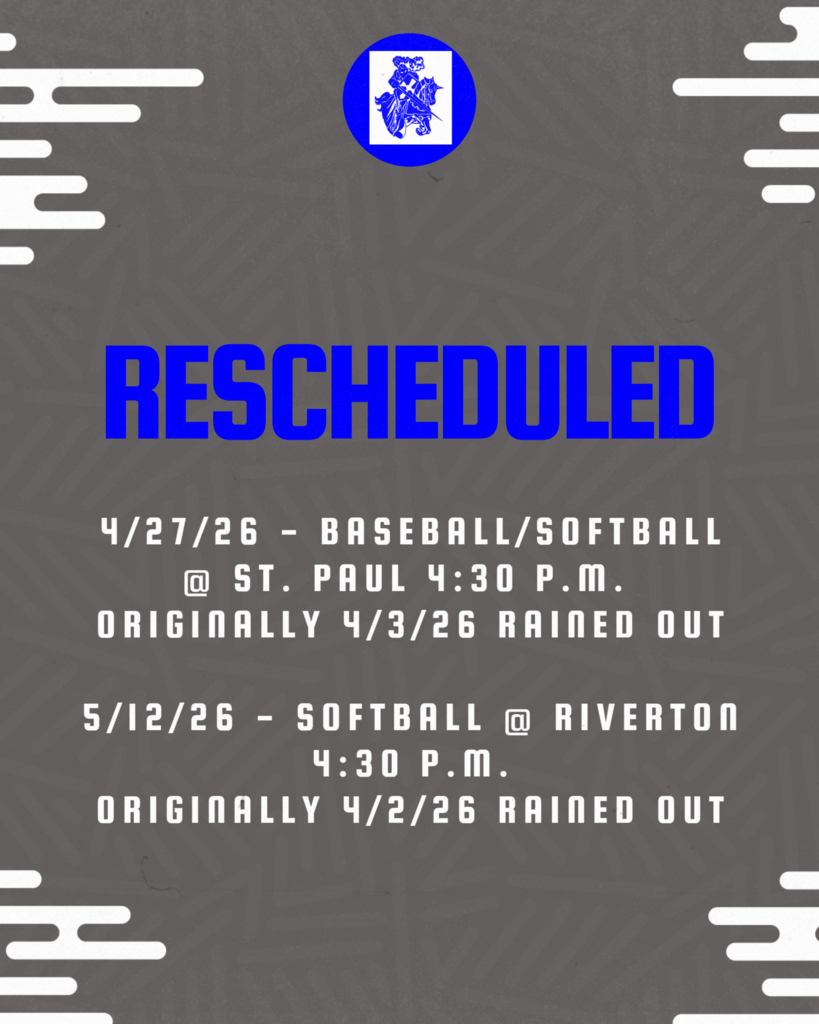 RESCHEDULED

4/27/26 - BASEBALL/SOFTBALL @ ST. PAUL 4:30 P.M. ORIGINALLY 4/3/26 RAINED OUT

5/12/26 - SOFTBALL @ RIVERTON 4:30 P.M. ORIGINALLY 4/2/26 RAINED OUT